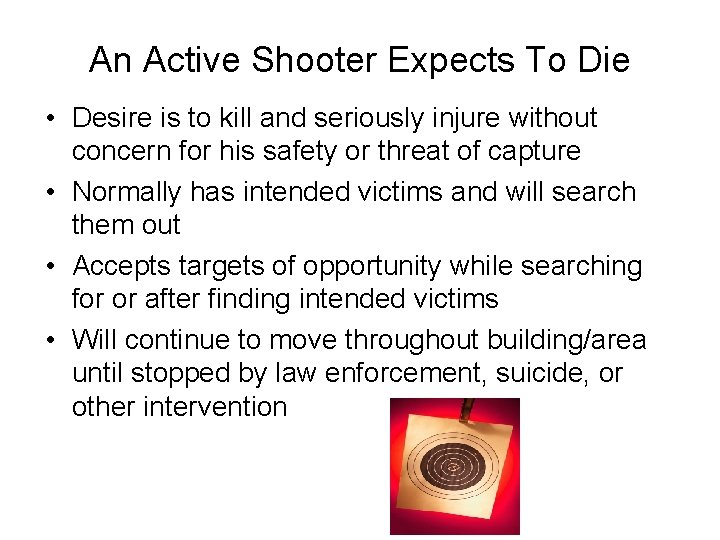 An Active Shooter Expects To Die

• Desire is to kill and seriously injure without concern for his safety or threat of capture

• Normally has intended victims and will search them out

• Accepts targets of opportunity while searching for or after finding intended victims

• Will continue to move throughout building/area until stopped by law enforcement, suicide, or other intervention